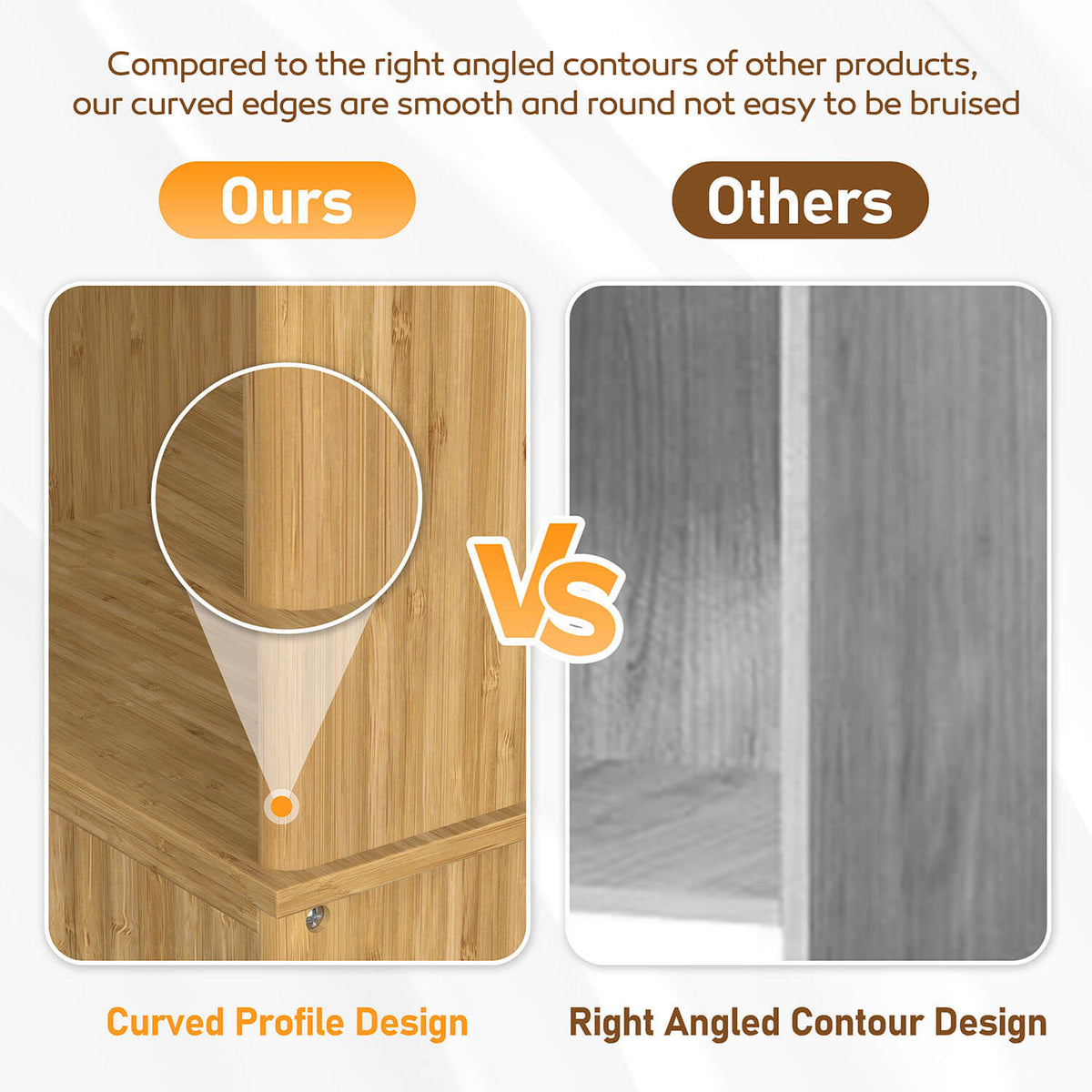 Compared to the right angled contours of other products, our curved edges are smooth and round not easy to be bruised

Ours

Others

VS

Curved Profile Design

Right Angled Contour Design